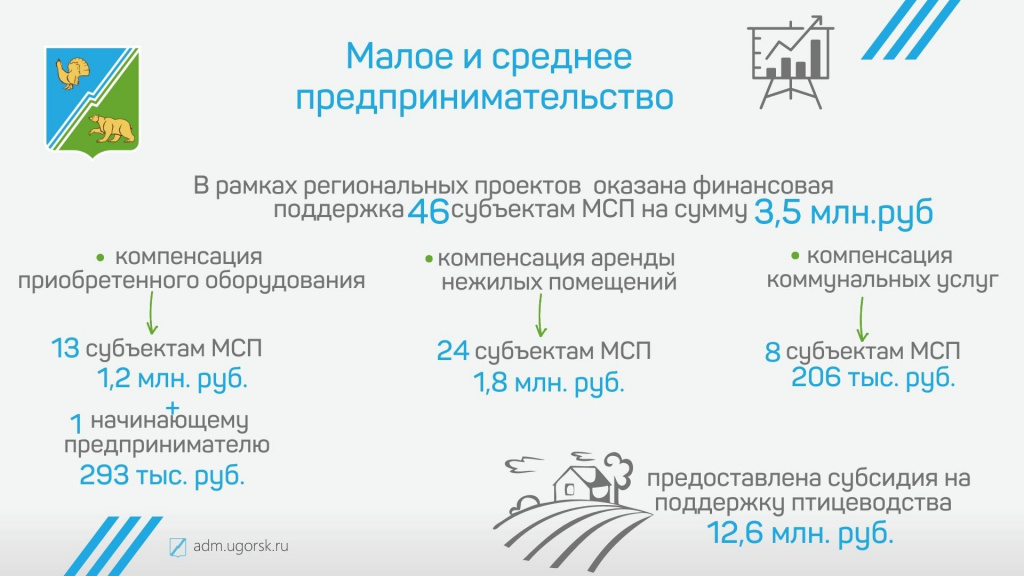 Малое и среднее предпринимательство

В рамках региональных проектов оказана финансовая поддержка 46 субъектам МСП на сумму 3,5 млн.руб

• компенсация приобретенного оборудования

13 субъектам МСП
1,2 млн. руб.
+
1 начинающему предпринимателю
293 тыс. руб.

• компенсация аренды нежилых помещений

24 субъектам МСП
1,8 млн. руб.

• компенсация коммунальных услуг

8 субъектам МСП
206 тыс. руб.

предоставлена субсидия на поддержку птицеводства
12,6 млн. руб.

adm.ugorsk.ru